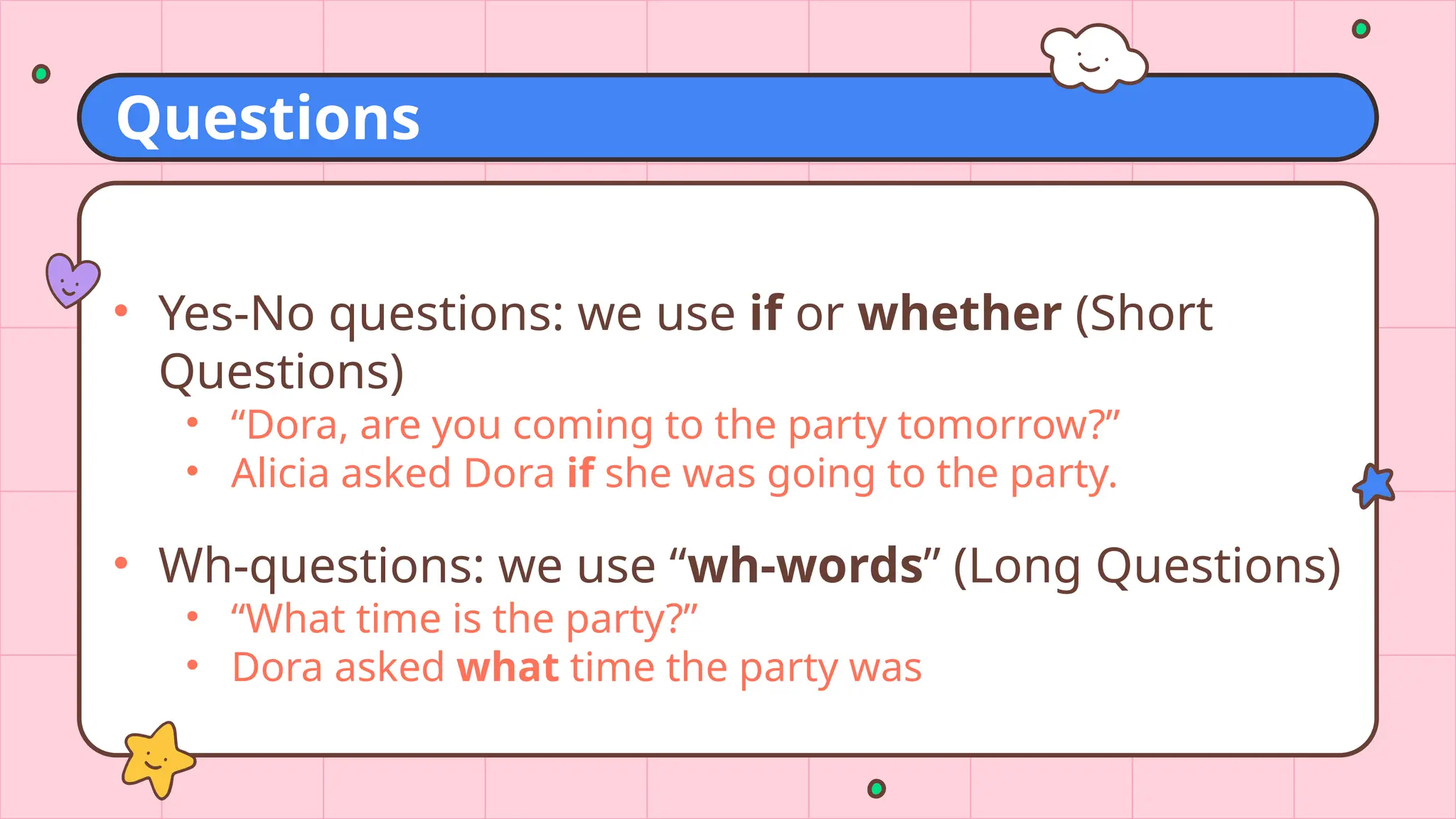 Questions

• Yes-No questions: we use if or whether (Short Questions)
  • “Dora, are you coming to the party tomorrow?”
  • Alicia asked Dora if she was going to the party.

• Wh-questions: we use “wh-words” (Long Questions)
  • “What time is the party?”
  • Dora asked what time the party was